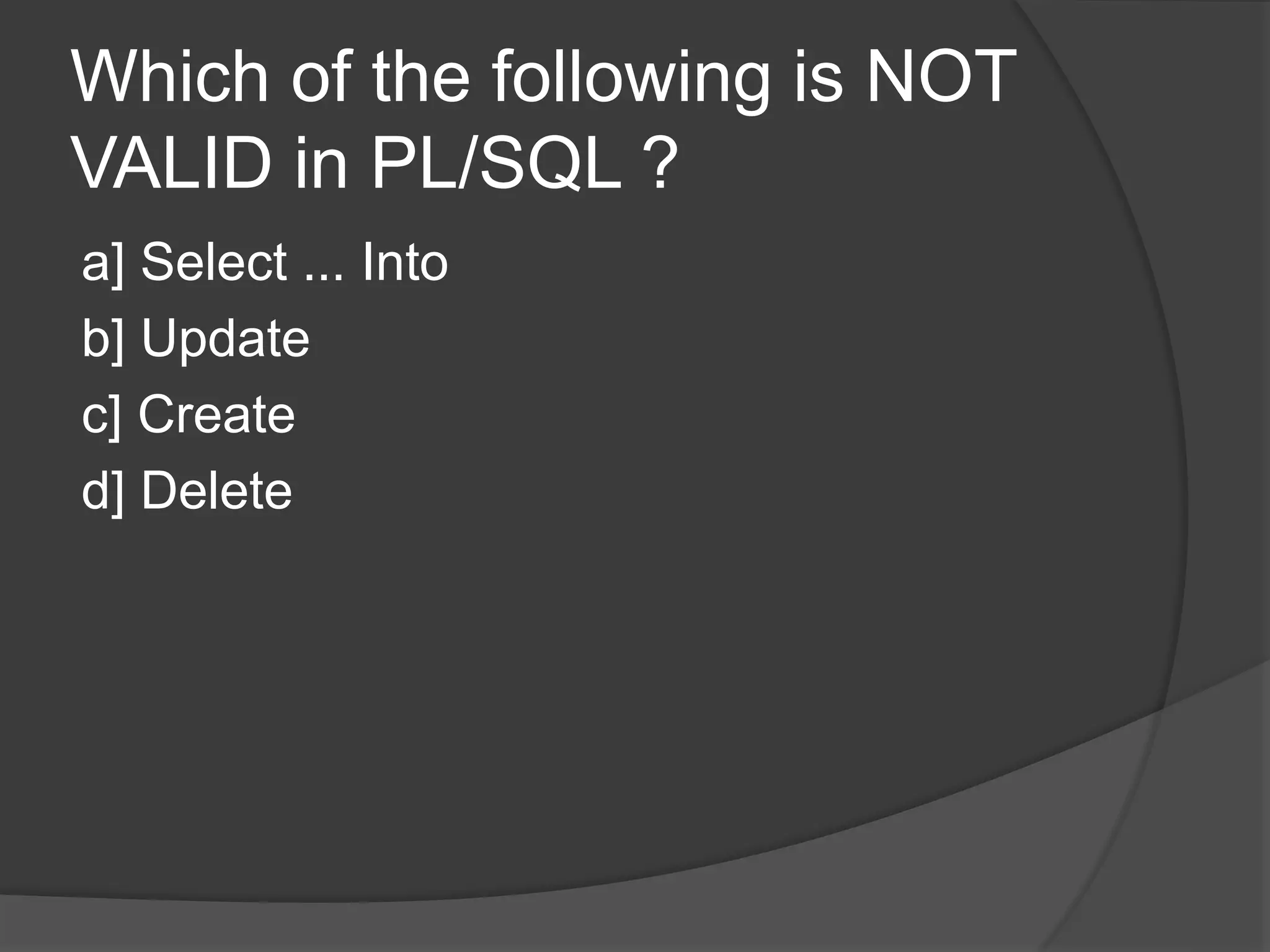 Which of the following is NOT VALID in PL/SQL ?

a] Select ... Into
b] Update
c] Create
d] Delete